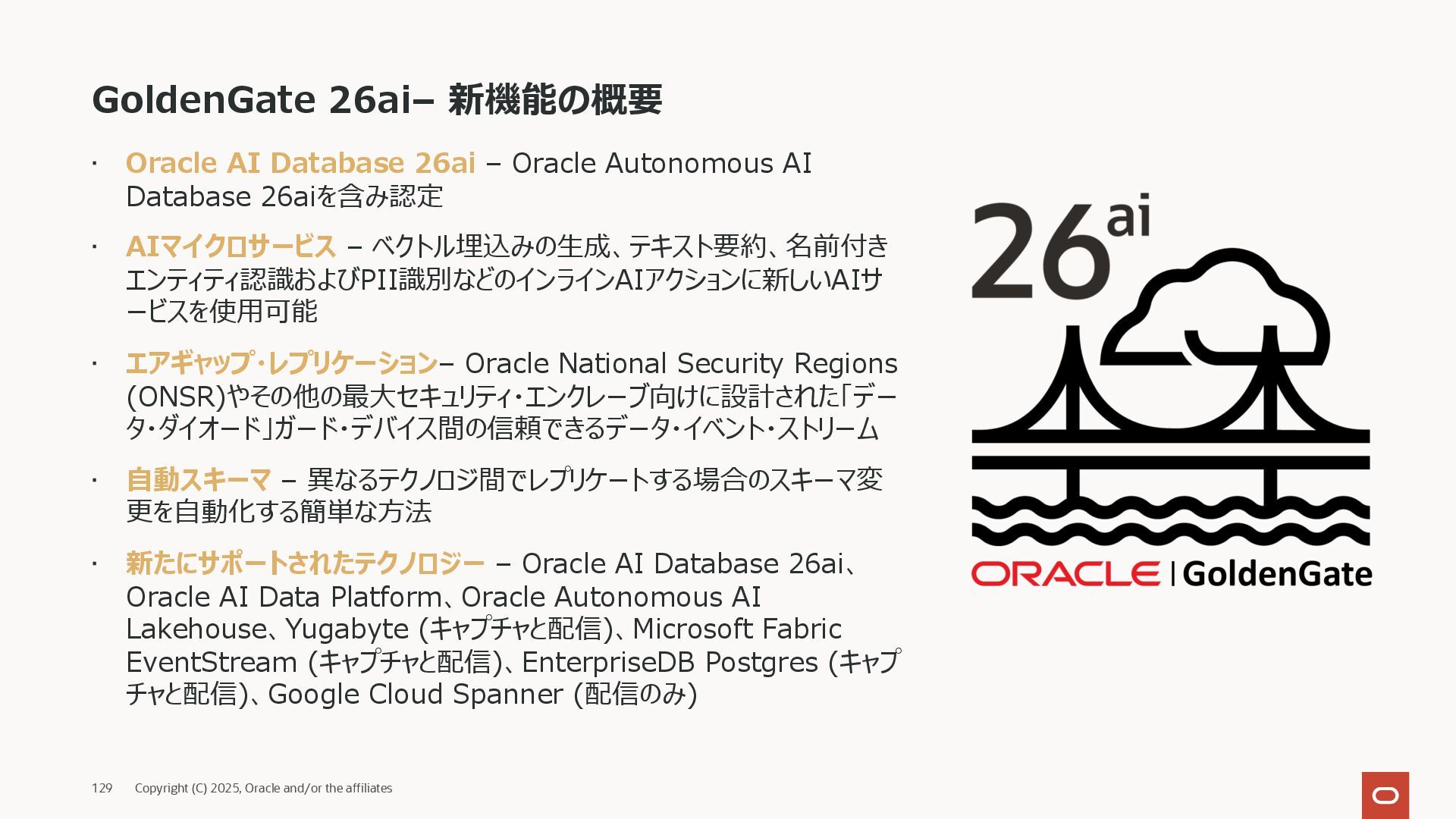 GoldenGate 26ai– 新機能の概要

· Oracle AI Database 26ai – Oracle Autonomous AI Database 26aiを含み認定

· AIマイクロサービス – ベクトル埋込みの生成、テキスト要約、名前付きエンティティ認識およびPII識別などのインラインAIアクションに新しいAIサービスを使用可能

· エアギャップ・レプリケーション– Oracle National Security Regions (ONSR)やその他の最大セキュリティ・エンクレーブ向けに設計された「データ・ダイオード」ガード・デバイス間の信頼できるデータ・イベント・ストリーム

· 自動スキーマ – 異なるテクノロジ間でレプリケートする場合のスキーマ変更を自動化する簡単な方法

· 新たにサポートされたテクノロジー – Oracle AI Database 26ai、Oracle AI Data Platform、Oracle Autonomous AI Lakehouse、Yugabyte (キャプチャと配信)、Microsoft Fabric EventStream (キャプチャと配信)、EnterpriseDB Postgres (キャプチャと配信)、Google Cloud Spanner (配信のみ)

26ai

ORACLE | GoldenGate

129 Copyright (C) 2025, Oracle and/or the affiliates